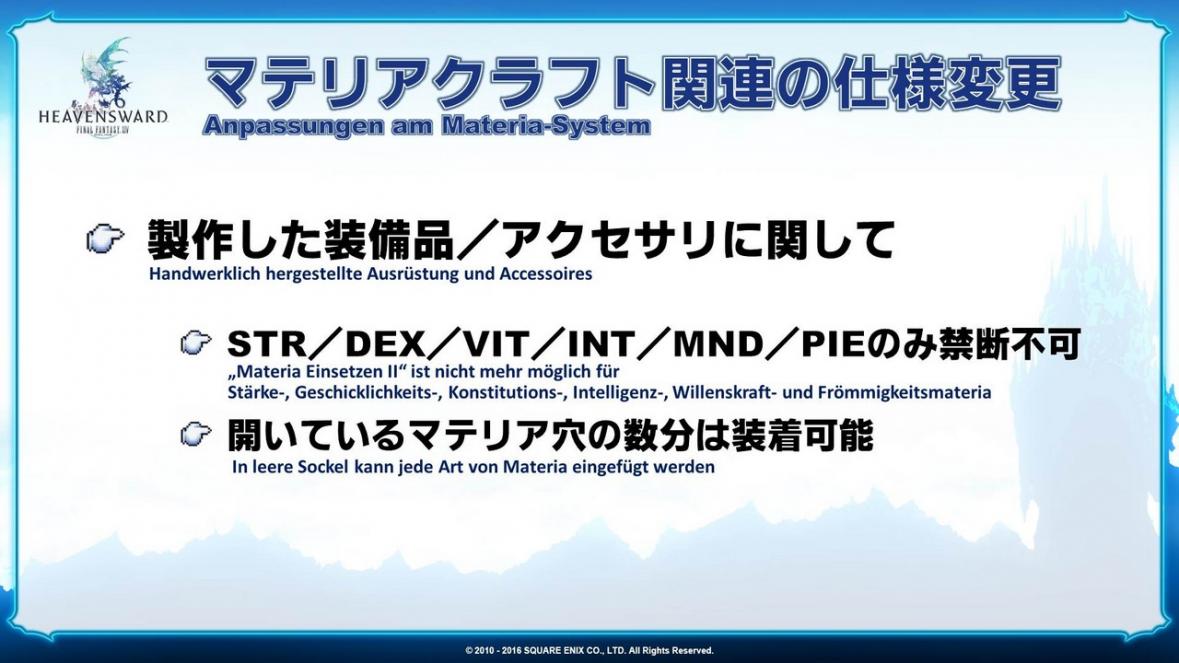 HEAVENSWARD
FINAL FANTASY XIV

マテリアクラフト関連の仕様変更
Anpassungen am Materia-System

製作した装備品／アクセサリに関して
Handwerklich hergestellte Ausrüstung und Accessoires

STR／DEX／VIT／INT／MND／PIEのみ禁断不可
„Materia Einsetzen II“ ist nicht mehr möglich für Stärke-, Geschicklichkeits-, Konstitutions-, Intelligenz-, Willenskraft- und Frömmigkeitsmateria

開いているマテリア穴の数分は装着可能
In leere Sockel kann jede Art von Materia eingefügt werden

© 2010 - 2016 SQUARE ENIX CO., LTD. All Rights Reserved.